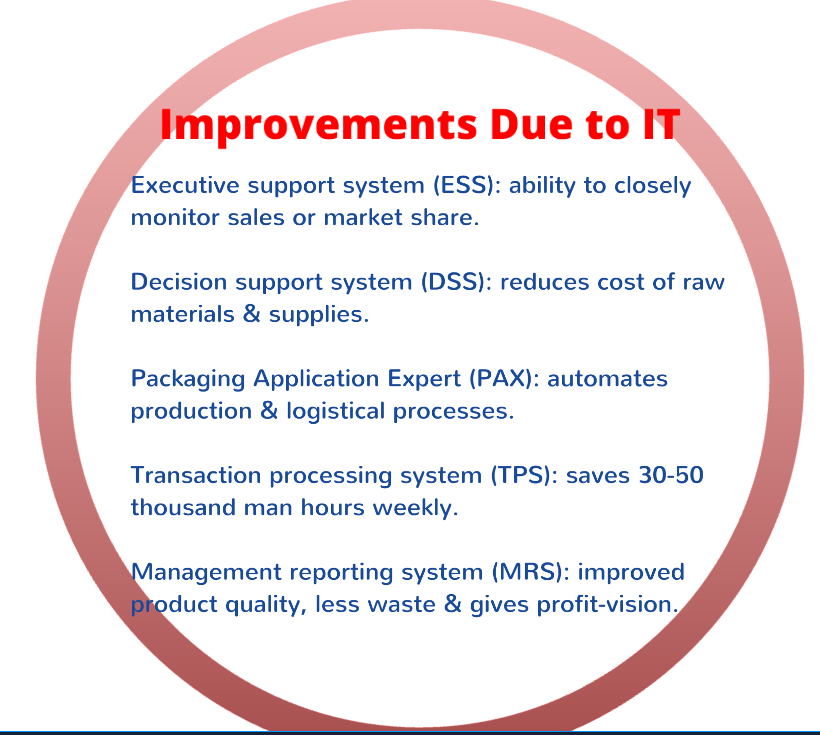 Improvements Due to IT

Executive support system (ESS): ability to closely monitor sales or market share.

Decision support system (DSS): reduces cost of raw materials & supplies.

Packaging Application Expert (PAX): automates production & logistical processes.

Transaction processing system (TPS): saves 30-50 thousand man hours weekly.

Management reporting system (MRS): improved product quality, less waste & gives profit-vision.